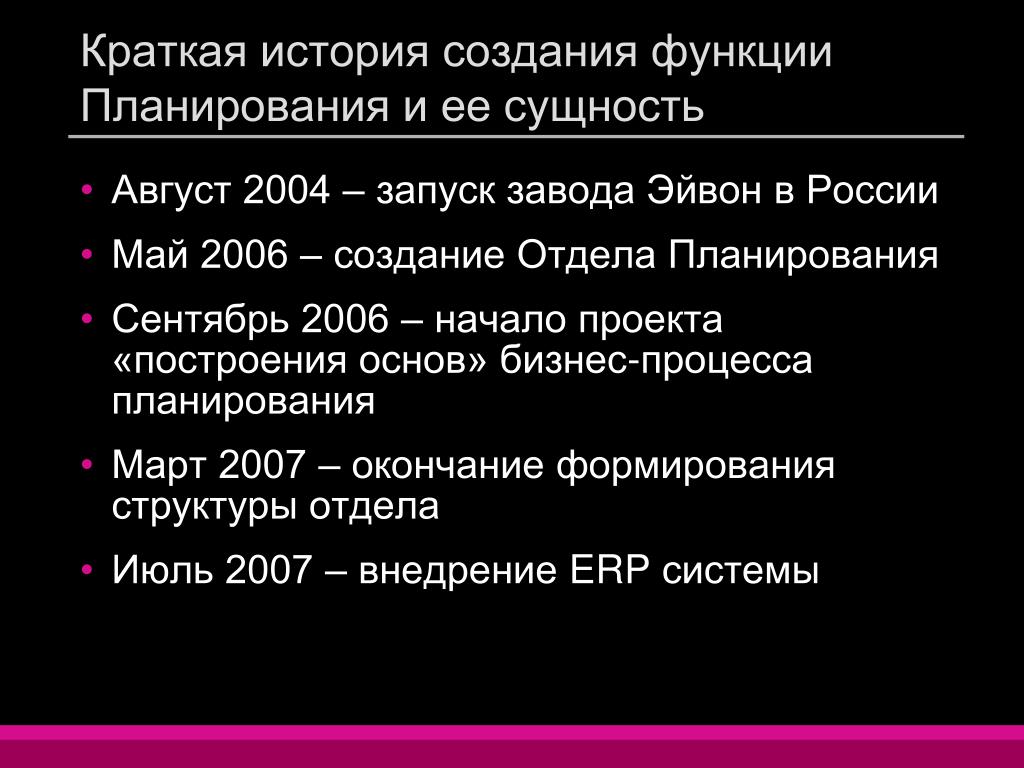 Краткая история создания функции Планирования и ее сущность

• Август 2004 – запуск завода Эйвон в России
• Май 2006 – создание Отдела Планирования
• Сентябрь 2006 – начало проекта «построения основ» бизнес-процесса планирования
• Март 2007 – окончание формирования структуры отдела
• Июль 2007 – внедрение ERP системы